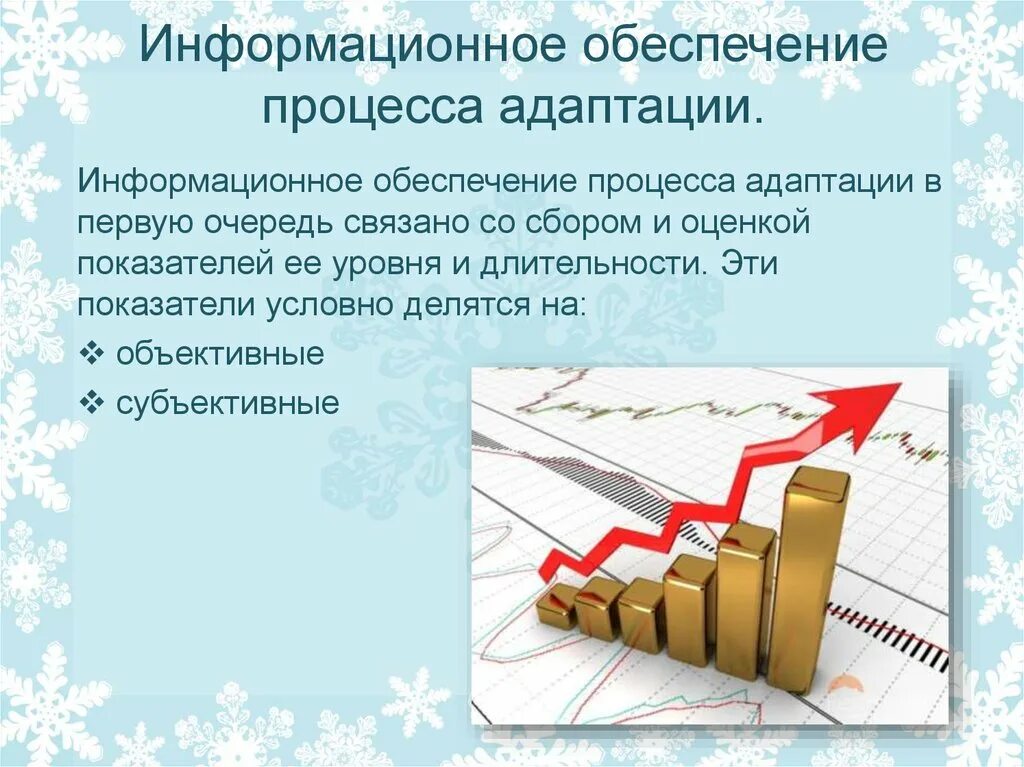 Информационное обеспечение процесса адаптации.

Информационное обеспечение процесса адаптации в первую очередь связано со сбором и оценкой показателей ее уровня и длительности. Эти показатели условно делятся на:

❖ объективные
❖ субъективные